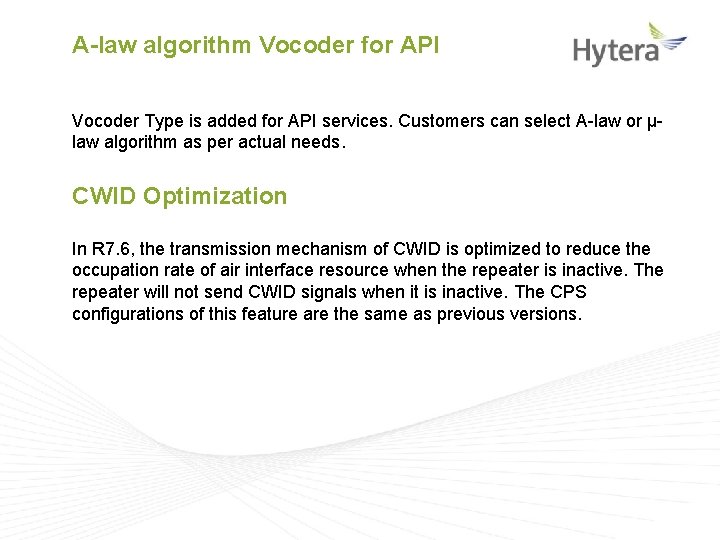 A-law algorithm Vocoder for API

Hytera

Vocoder Type is added for API services. Customers can select A-law or μ-law algorithm as per actual needs.

CWID Optimization

In R7.6, the transmission mechanism of CWID is optimized to reduce the occupation rate of air interface resource when the repeater is inactive. The repeater will not send CWID signals when it is inactive. The CPS configurations of this feature are the same as previous versions.